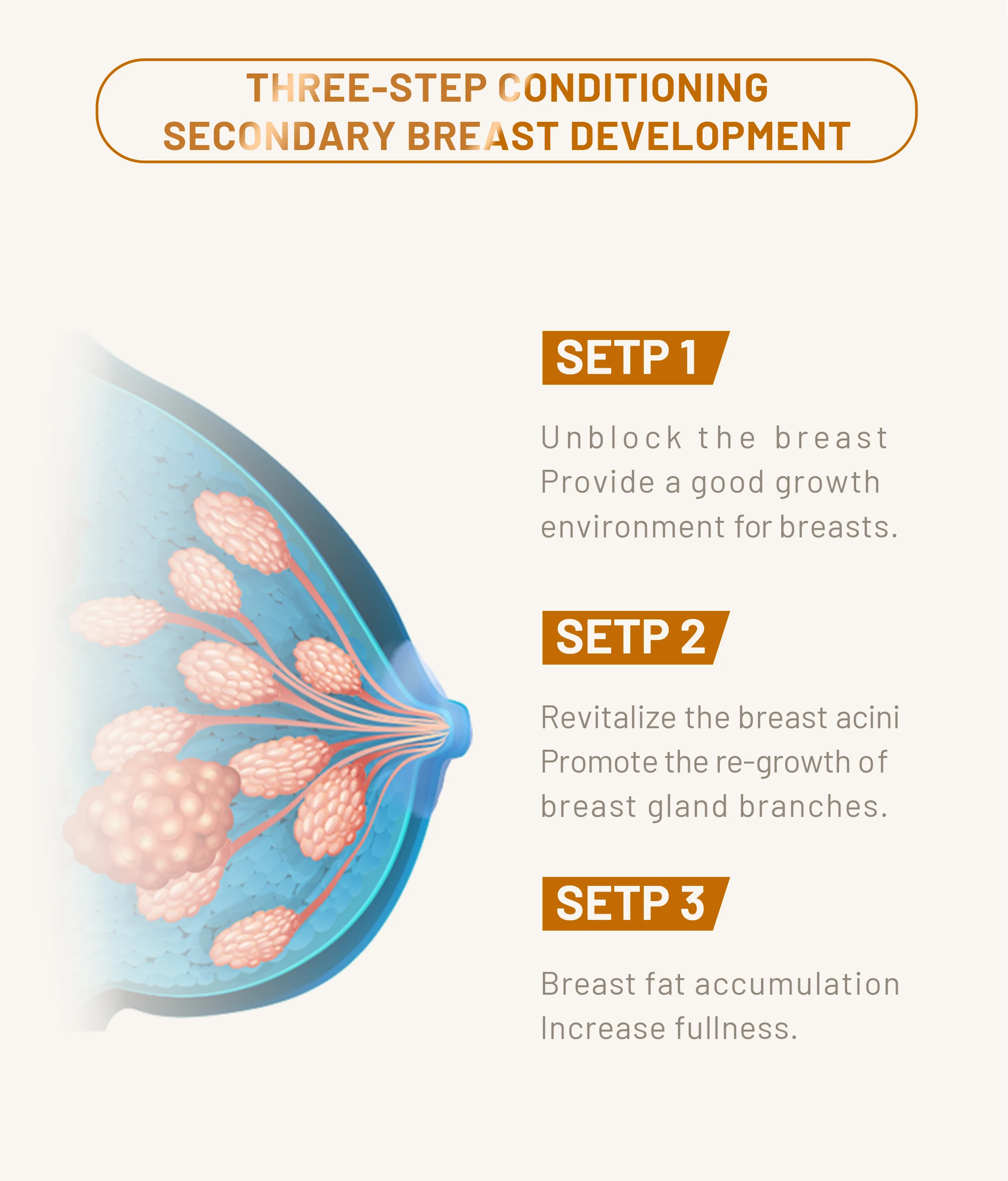 THREE-STEP CONDITIONING
SECONDARY BREAST DEVELOPMENT

SETP 1

Unblock the breast
Provide a good growth environment for breasts.

SETP 2

Revitalize the breast acini
Promote the re-growth of breast gland branches.

SETP 3

Breast fat accumulation
Increase fullness.